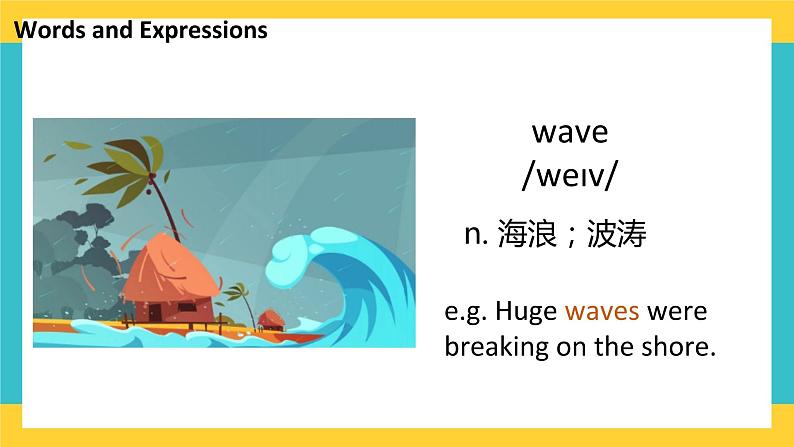 Words and Expressions

wave
/weɪv/

n. 海浪；波涛

e.g. Huge waves were breaking on the shore.